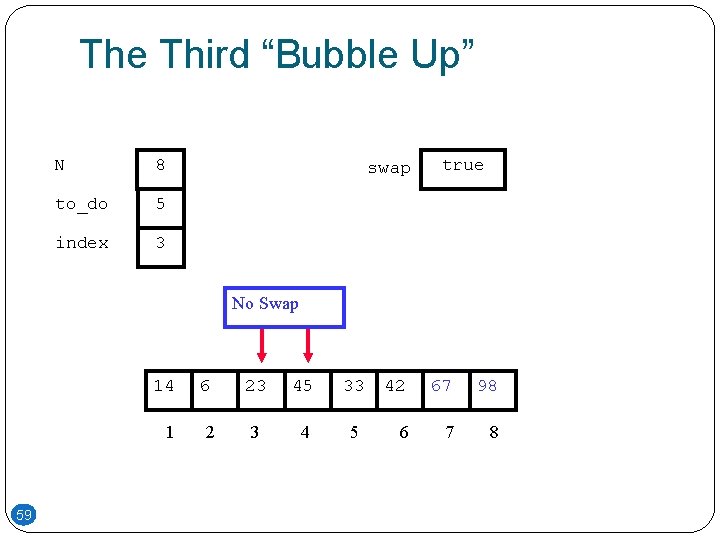 The Third “Bubble Up”

N 8

to_do 5

index 3

swap true

No Swap

| 14 | 6 | 23 | 45 | 33 | 42 | 67 | 98 |
|---|---|---|---|---|---|---|---|
| 1 | 2 | 3 | 4 | 5 | 6 | 7 | 8 |

59